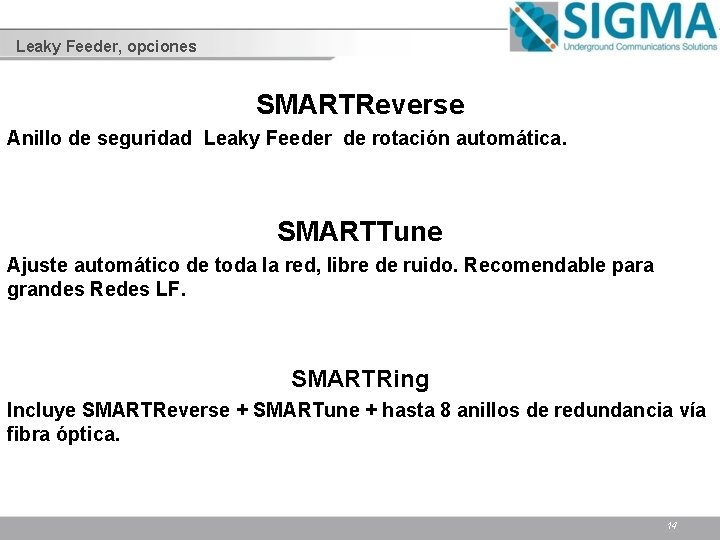 Leaky Feeder, opciones

SIGMA
Underground Communications Solutions

SMARTReverse

Anillo de seguridad Leaky Feeder de rotación automática.

SMARTTune

Ajuste automático de toda la red, libre de ruido. Recomendable para grandes Redes LF.

SMARTRing

Incluye SMARTReverse + SMARTune + hasta 8 anillos de redundancia vía fibra óptica.

14